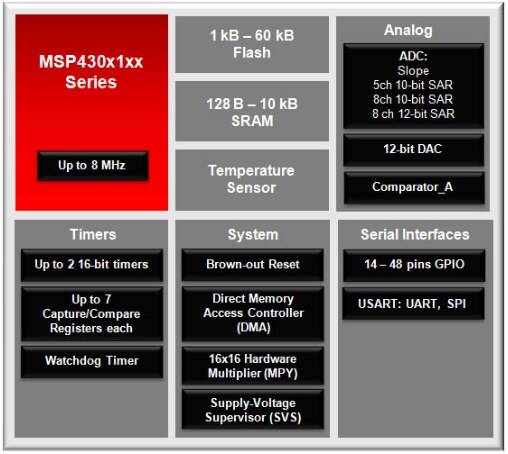 MSP430x1xx Series

Up to 8 MHz

1 kB – 60 kB Flash

128 B – 10 kB SRAM

Temperature Sensor

Analog

ADC:
Slope
5ch 10-bit SAR
8ch 10-bit SAR
8 ch 12-bit SAR

12-bit DAC

Comparator_A

Timers

Up to 2 16-bit timers

Up to 7 Capture/Compare Registers each

Watchdog Timer

System

Brown-out Reset

Direct Memory Access Controller (DMA)

16x16 Hardware Multiplier (MPY)

Supply-Voltage Supervisor (SVS)

Serial Interfaces

14 – 48 pins GPIO

USART: UART, SPI